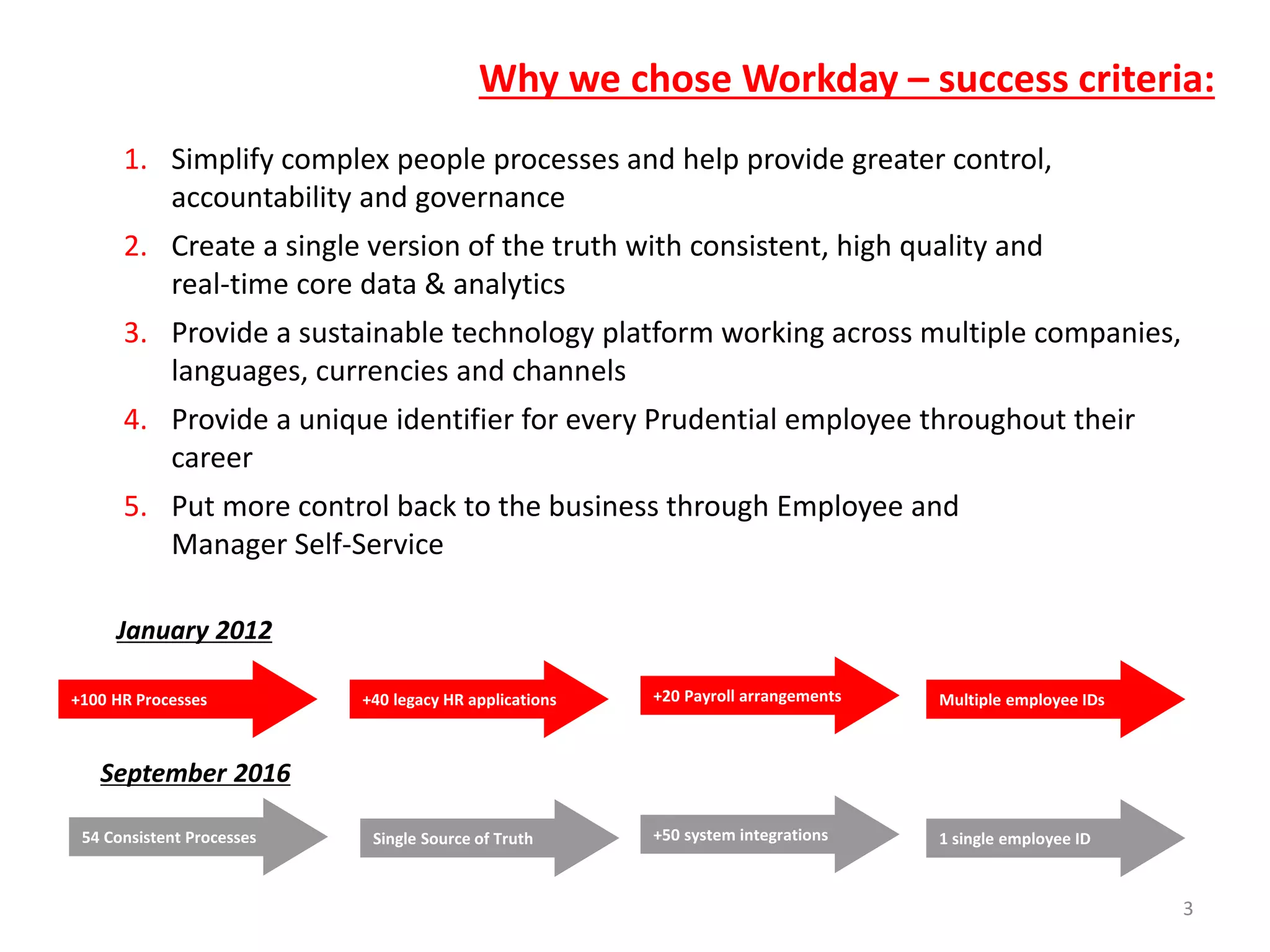 Why we chose Workday – success criteria:

1. Simplify complex people processes and help provide greater control, accountability and governance
2. Create a single version of the truth with consistent, high quality and real-time core data & analytics
3. Provide a sustainable technology platform working across multiple companies, languages, currencies and channels
4. Provide a unique identifier for every Prudential employee throughout their career
5. Put more control back to the business through Employee and Manager Self-Service

January 2012

+100 HR Processes

+40 legacy HR applications

+20 Payroll arrangements

Multiple employee IDs

September 2016

54 Consistent Processes

Single Source of Truth

+50 system integrations

1 single employee ID

3